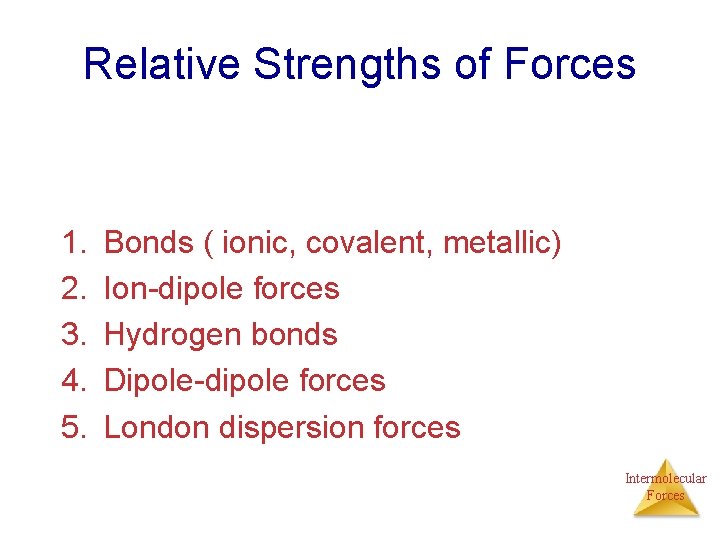 Relative Strengths of Forces

1. Bonds ( ionic, covalent, metallic)
2. Ion-dipole forces
3. Hydrogen bonds
4. Dipole-dipole forces
5. London dispersion forces

Intermolecular Forces